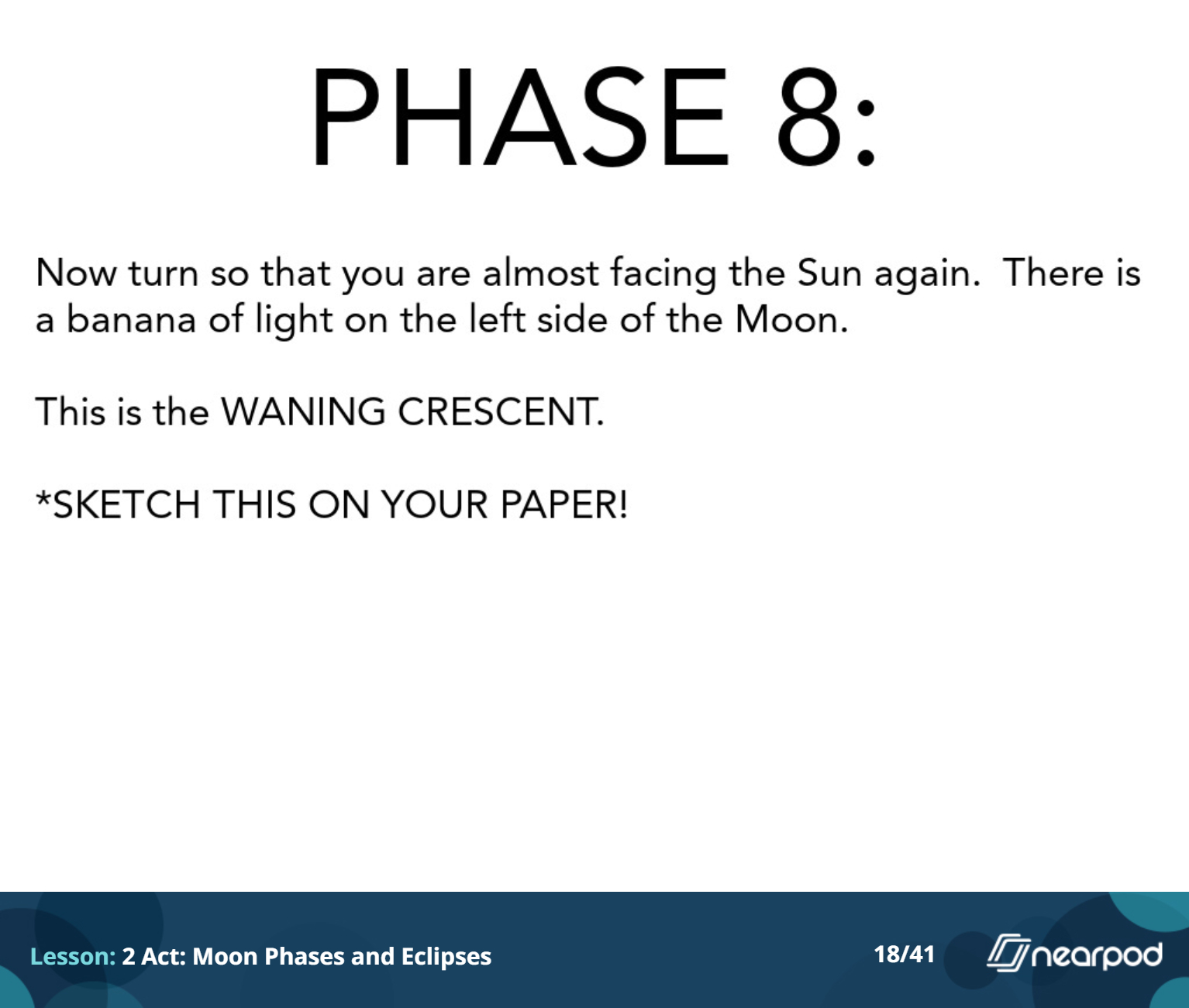 PHASE 8:

Now turn so that you are almost facing the Sun again. There is a banana of light on the left side of the Moon.

This is the WANING CRESCENT.

*SKETCH THIS ON YOUR PAPER!

Lesson: 2 Act: Moon Phases and Eclipses

18/41

nearpod